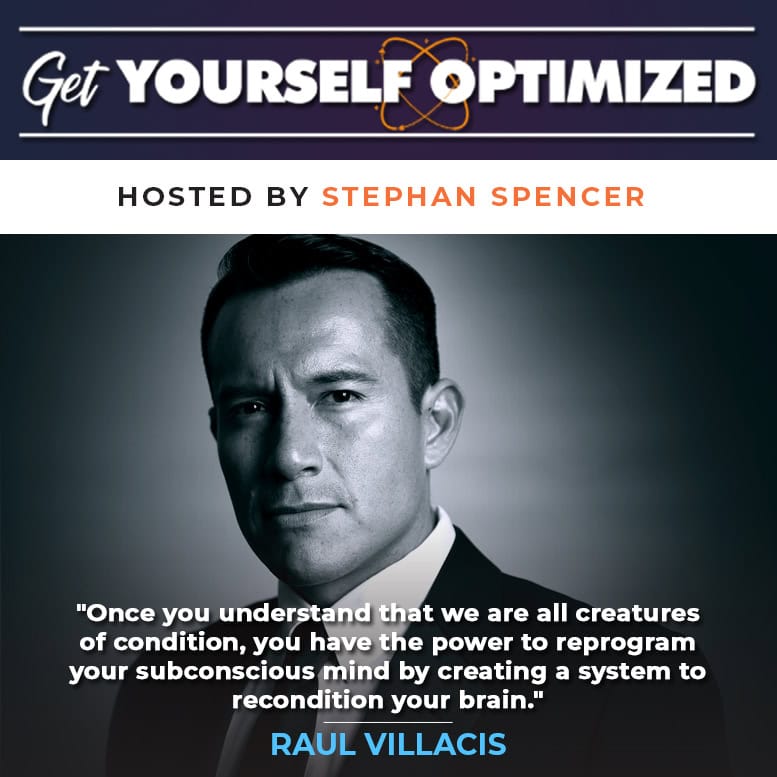 Get YOURSELF OPTIMIZED

HOSTED BY STEPHAN SPENCER

"Once you understand that we are all creatures of condition, you have the power to reprogram your subconscious mind by creating a system to recondition your brain."

RAUL VILLACIS